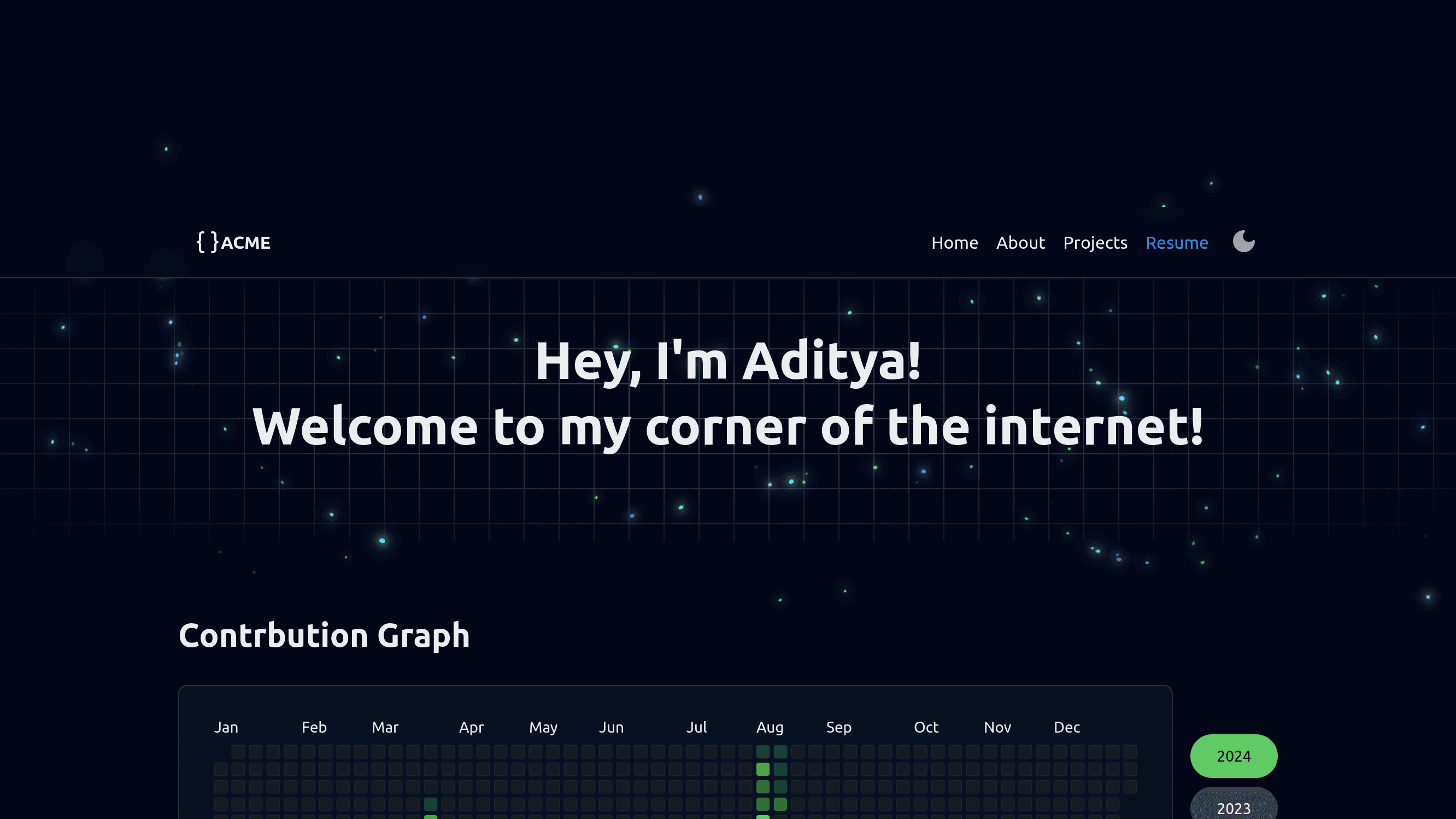 { }ACME

Home About Projects Resume

Hey, I'm Aditya!
Welcome to my corner of the internet!

Contrbution Graph

Jan Feb Mar Apr May Jun Jul Aug Sep Oct Nov Dec

2024
2023